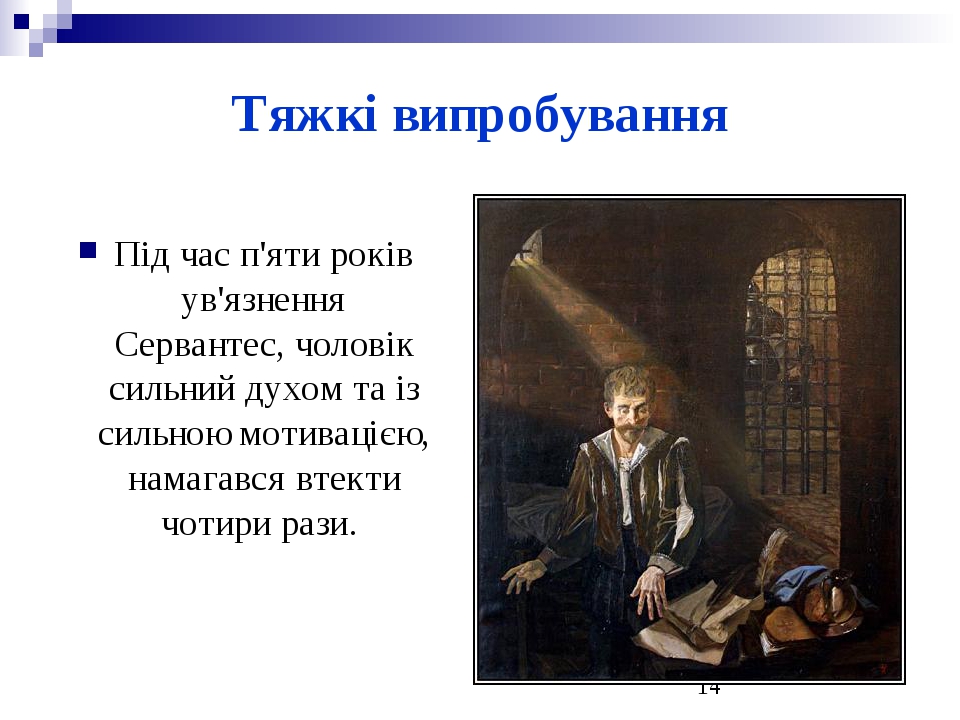 Тяжкі випробування

Під час п'яти років ув'язнення Сервантес, чоловік сильний духом та із сильною мотивацією, намагався втекти чотири рази.

14